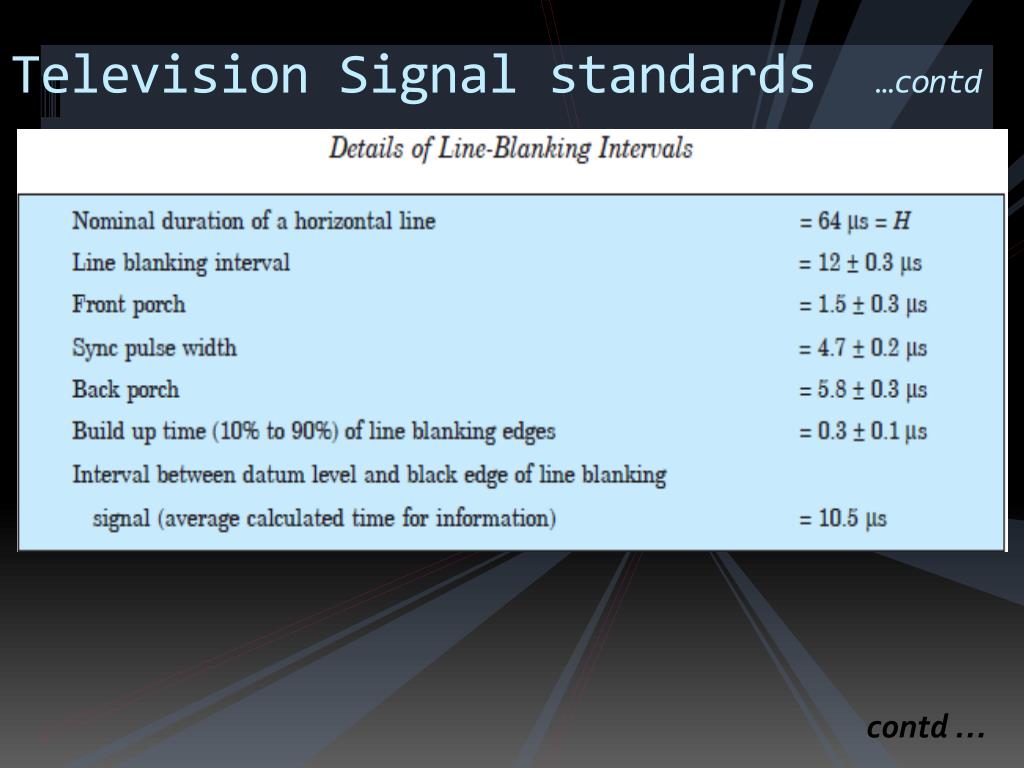 Television Signal standards …contd

Details of Line-Blanking Intervals

| | |
|---|---|
| Nominal duration of a horizontal line | = 64 μs = $H$ |
| Line blanking interval | = 12 ± 0.3 μs |
| Front porch | = 1.5 ± 0.3 μs |
| Sync pulse width | = 4.7 ± 0.2 μs |
| Back porch | = 5.8 ± 0.3 μs |
| Build up time (10% to 90%) of line blanking edges | = 0.3 ± 0.1 μs |
| Interval between datum level and black edge of line blanking signal (average calculated time for information) | = 10.5 μs |

contd …